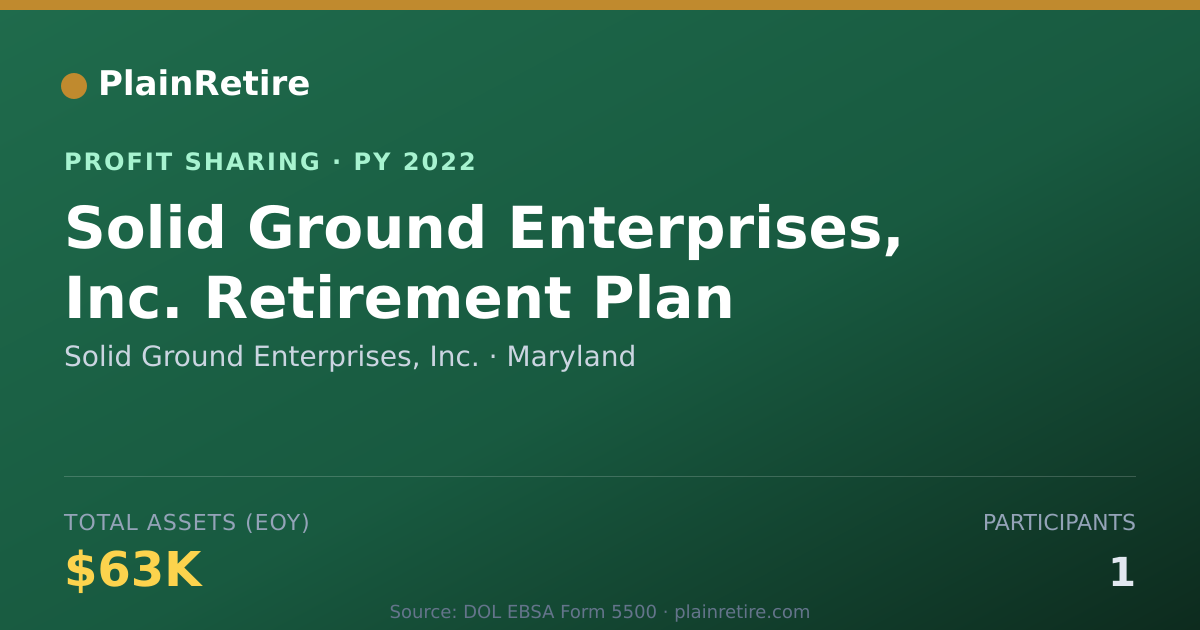 PlainRetire

PROFIT SHARING · PY 2022

Solid Ground Enterprises, Inc. Retirement Plan

Solid Ground Enterprises, Inc. · Maryland

TOTAL ASSETS (EOY)

$63K

PARTICIPANTS

1

Source: DOL EBSA Form 5500 · plainretire.com